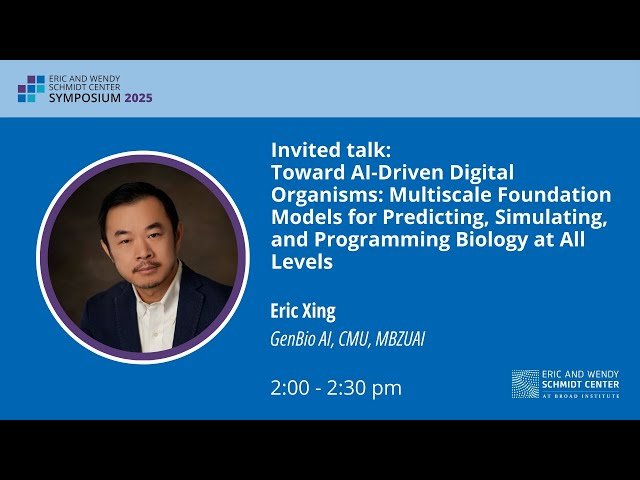 ERIC AND WENDY SCHMIDT CENTER
SYMPOSIUM 2025

Invited talk:
Toward AI-Driven Digital Organisms: Multiscale Foundation Models for Predicting, Simulating, and Programming Biology at All Levels

Eric Xing
GenBio AI, CMU, MBZUAI

2:00 - 2:30 pm

ERIC AND WENDY
SCHMIDT CENTER
AT BROAD INSTITUTE